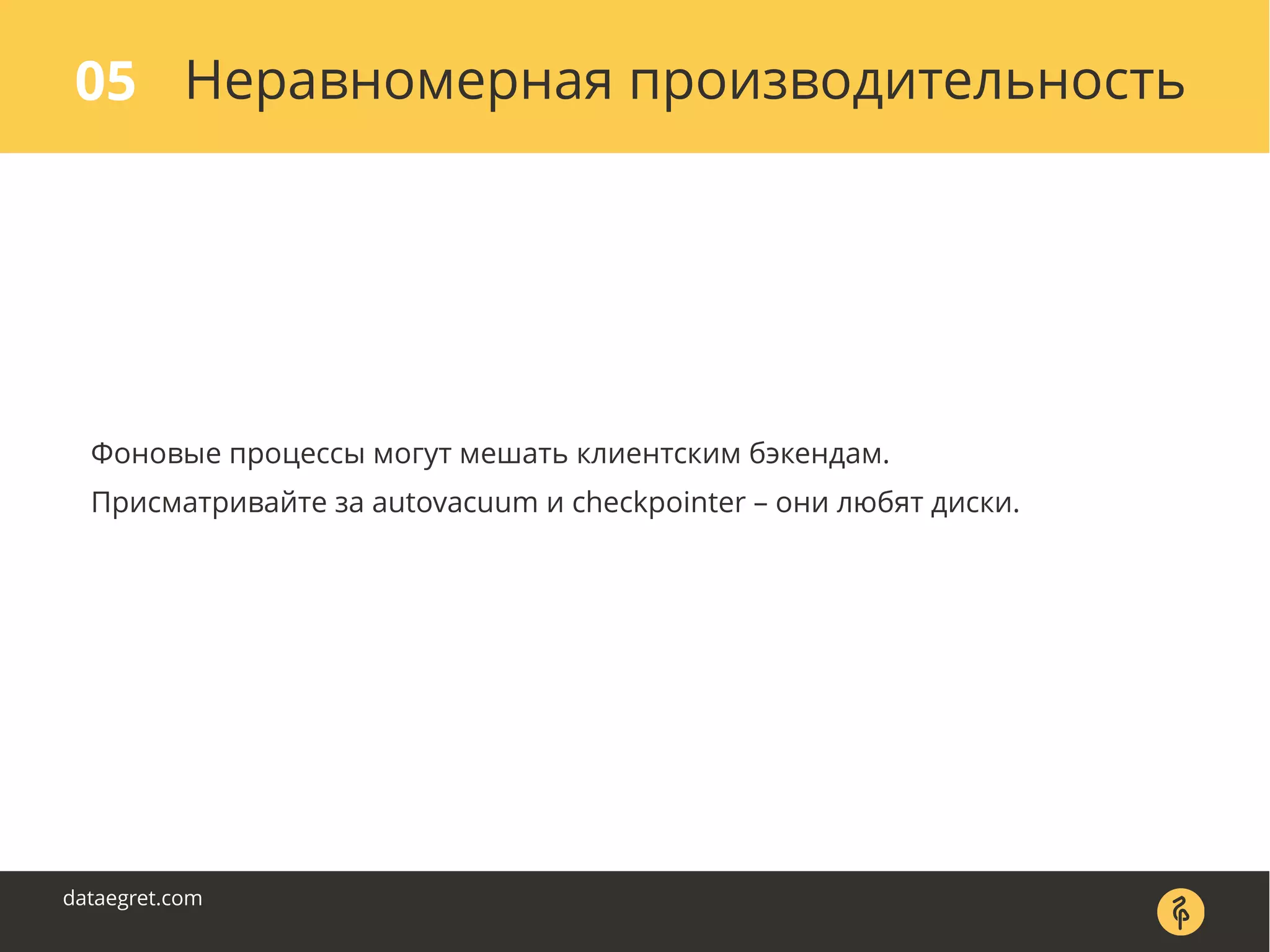 05 Неравномерная производительность

Фоновые процессы могут мешать клиентским бэкендам.

Присматривайте за autovacuum и checkpointer – они любят диски.

dataegret.com